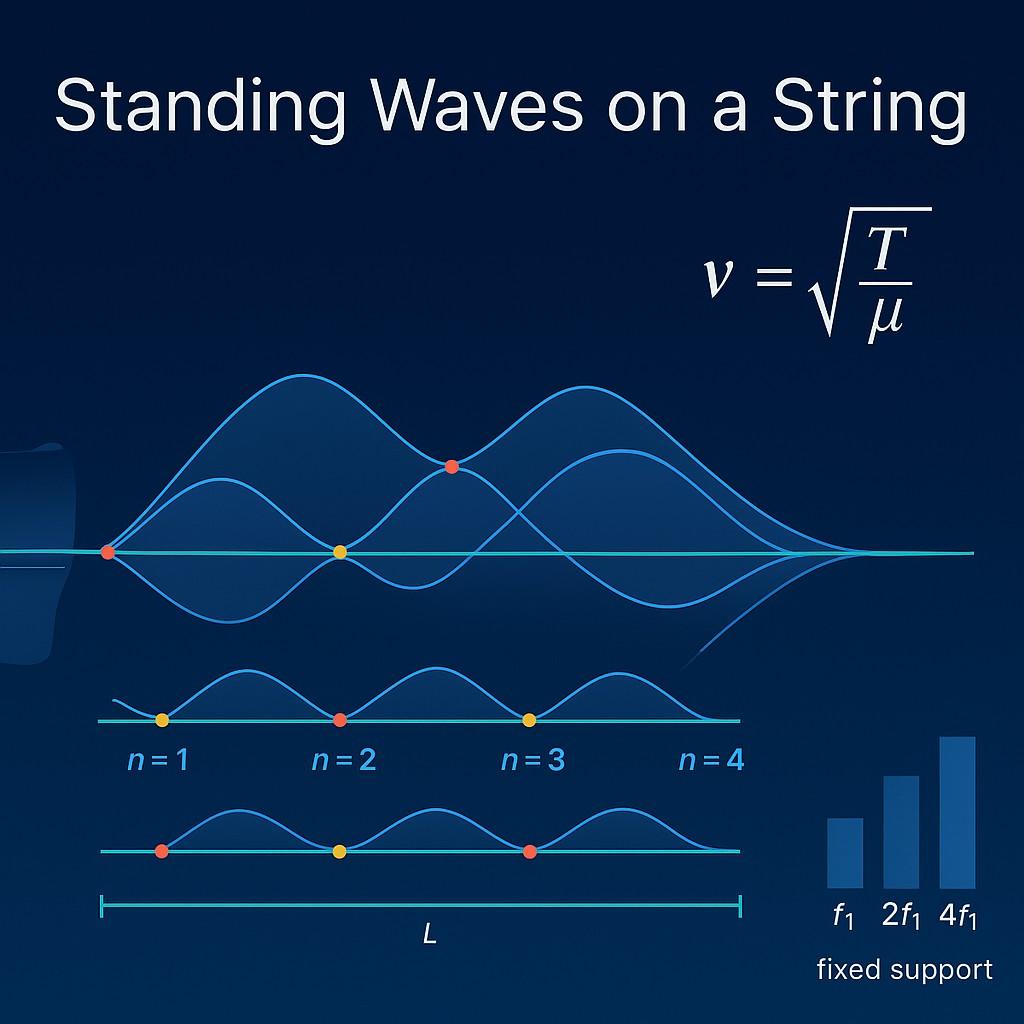 Standing Waves on a String

$v = \sqrt{\frac{T}{\mu}}$

$n = 1$ $n = 2$ $n = 3$ $n = 4$

$L$

$f_1$ $2f_1$ $4f_1$

fixed support